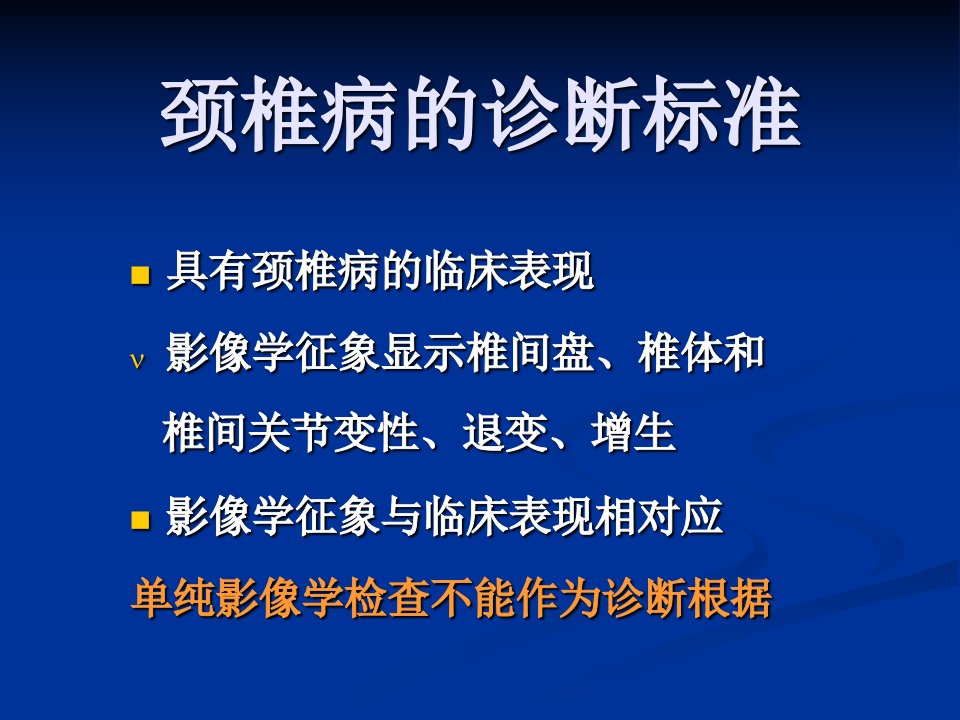 颈椎病的诊断标准

• 具有颈椎病的临床表现

ν 影像学征象显示椎间盘、椎体和椎间关节变性、退变、增生

• 影像学征象与临床表现相对应

单纯影像学检查不能作为诊断根据